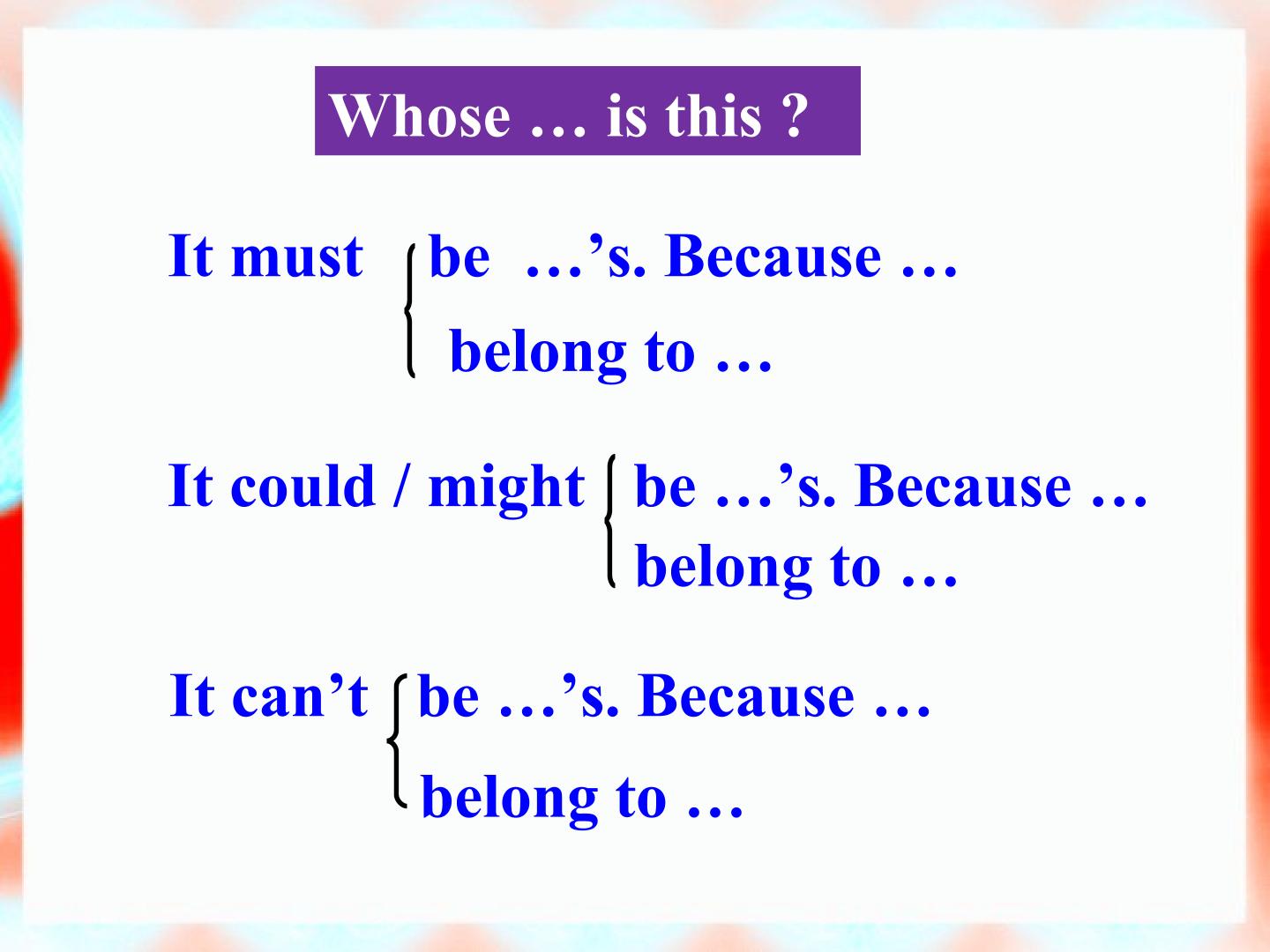 Whose … is this ?

It must be …'s. Because …
belong to …

It could / might be …'s. Because …
belong to …

It can't be …'s. Because …
belong to …